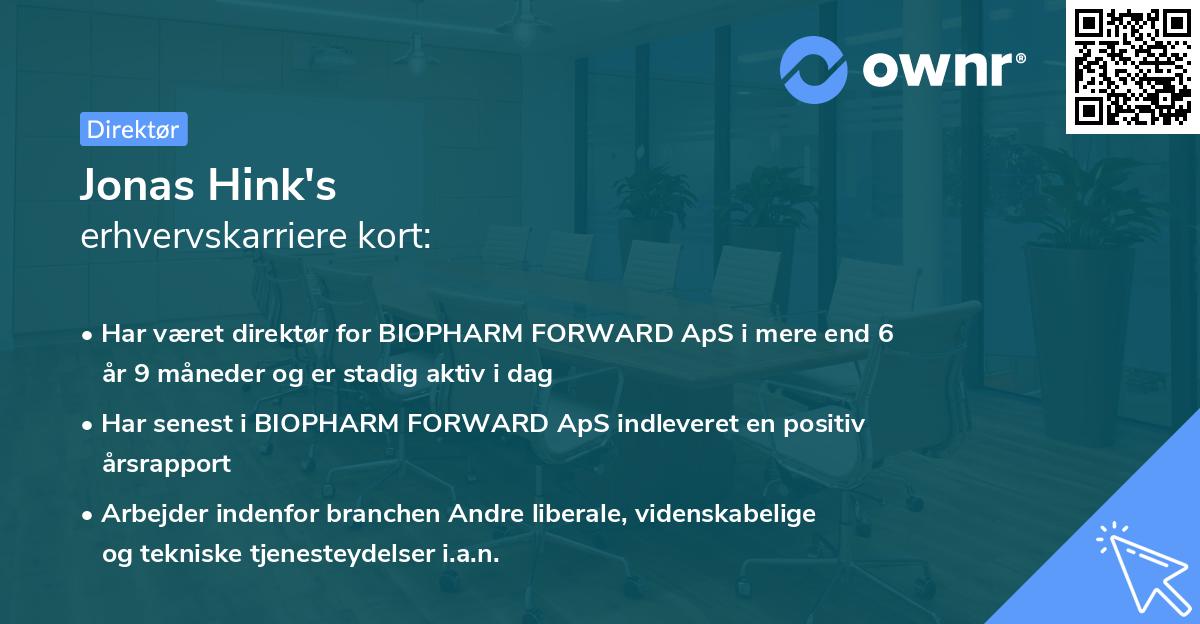 ownr®

Direktør

Jonas Hink's
erhvervskarriere kort:

• Har været direktør for BIOPHARM FORWARD ApS i mere end 6 år 9 måneder og er stadig aktiv i dag

• Har senest i BIOPHARM FORWARD ApS indleveret en positiv årsrapport

• Arbejder indenfor branchen Andre liberale, videnskabelige og tekniske tjenesteydelser i.a.n.